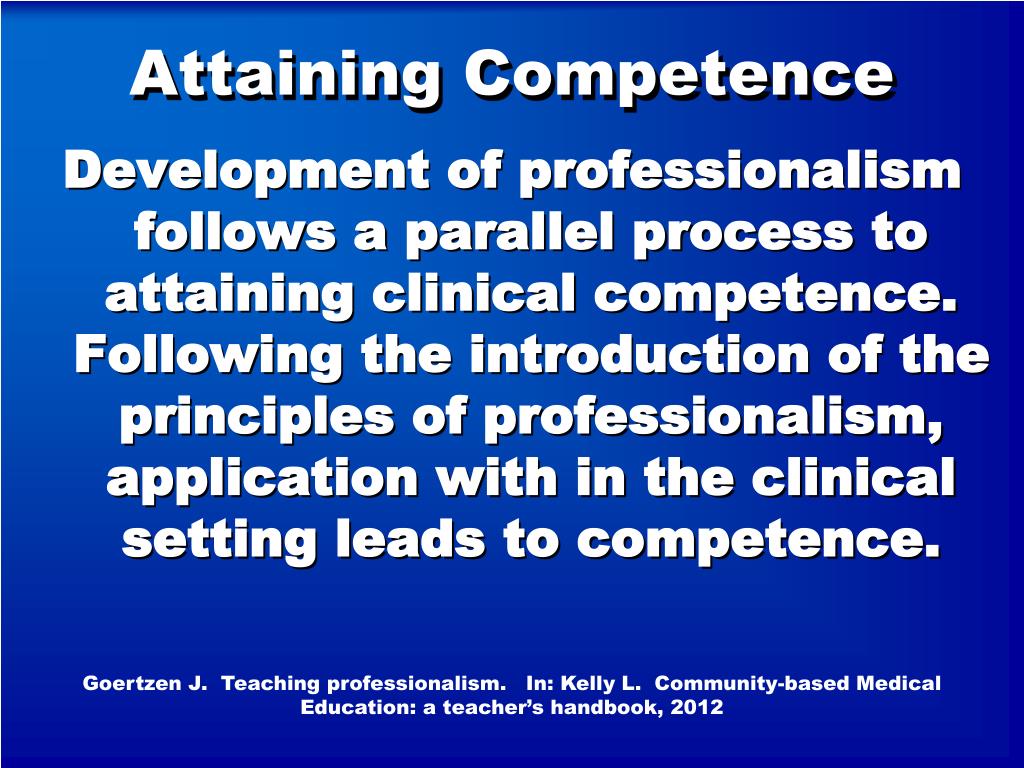 Attaining Competence

Development of professionalism follows a parallel process to attaining clinical competence. Following the introduction of the principles of professionalism, application with in the clinical setting leads to competence.

Goertzen J. Teaching professionalism. In: Kelly L. Community-based Medical Education: a teacher's handbook, 2012